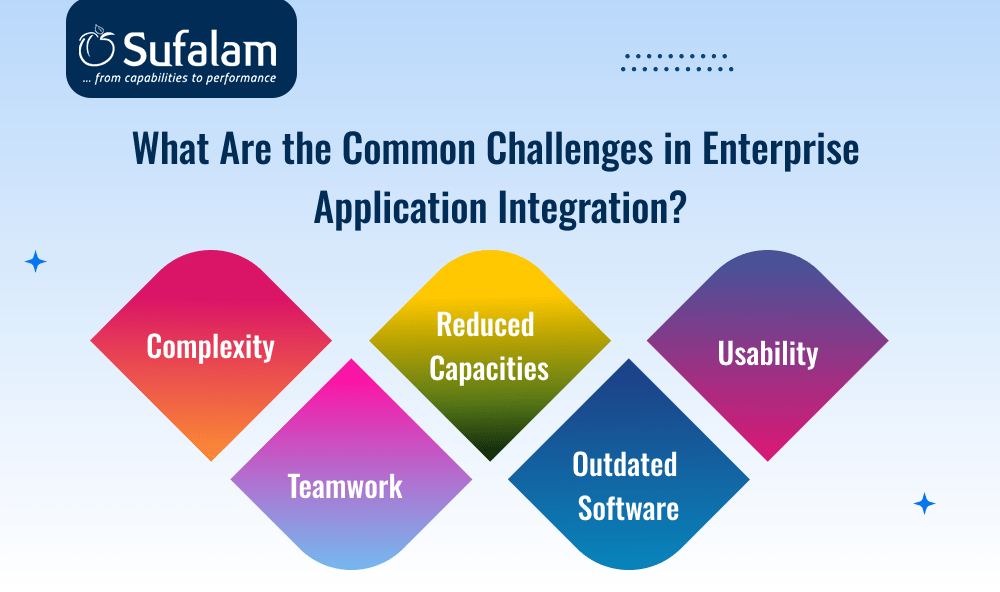 Sufalam
... from capabilities to performance

What Are the Common Challenges in Enterprise Application Integration?

Complexity

Teamwork

Reduced Capacities

Outdated Software

Usability